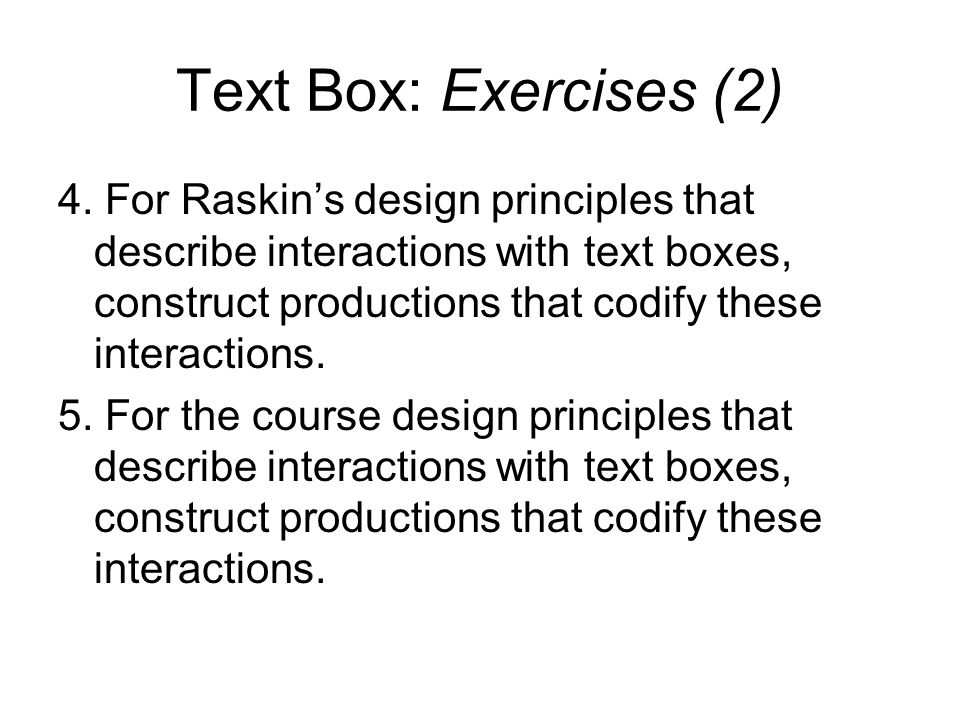 Text Box: Exercises (2)

4. For Raskin’s design principles that describe interactions with text boxes, construct productions that codify these interactions.

5. For the course design principles that describe interactions with text boxes, construct productions that codify these interactions.